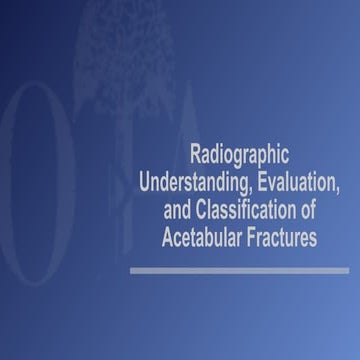 Radiographic Understanding, Evaluation, and Classification of Acetabular Fractures